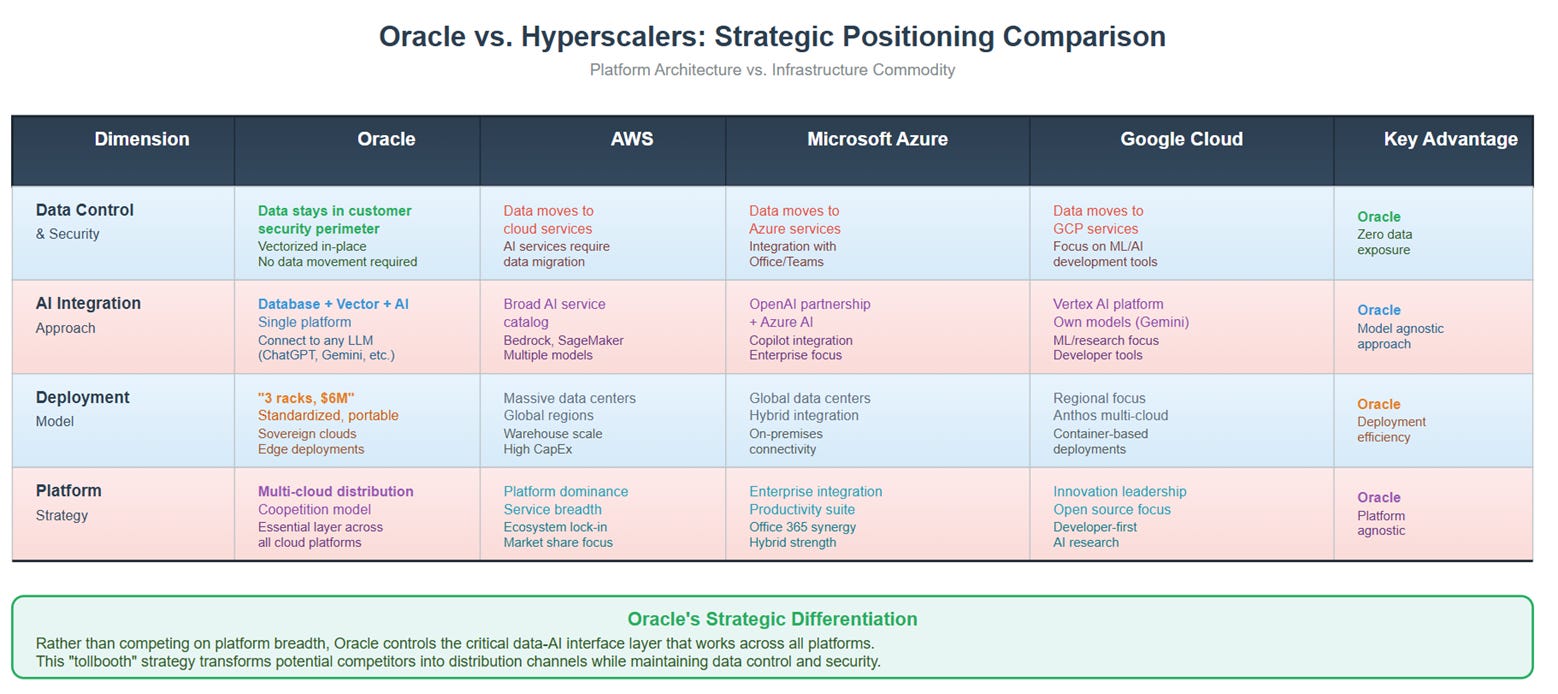 Oracle vs. Hyperscalers: Strategic Positioning Comparison

Platform Architecture vs. Infrastructure Commodity

| Dimension | Oracle | AWS | Microsoft Azure | Google Cloud | Key Advantage |
|---|---|---|---|---|---|
| Data Control & Security | Data stays in customer security perimeter Vectorized in-place No data movement required | Data moves to cloud services AI services require data migration | Data moves to Azure services Integration with Office/Teams | Data moves to GCP services Focus on ML/AI development tools | Oracle Zero data exposure |
| AI Integration Approach | Database + Vector + AI Single platform Connect to any LLM (ChatGPT, Gemini, etc.) | Broad AI service catalog Bedrock, SageMaker Multiple models | OpenAI partnership + Azure AI Copilot integration Enterprise focus | Vertex AI platform Own models (Gemini) ML/research focus Developer tools | Oracle Model agnostic approach |
| Deployment Model | "3 racks, $6M" Standardized, portable Sovereign clouds Edge deployments | Massive data centers Global regions Warehouse scale High CapEx | Global data centers Hybrid integration On-premises connectivity | Regional focus Anthos multi-cloud Container-based deployments | Oracle Deployment efficiency |
| Platform Strategy | Multi-cloud distribution Coopetition model Essential layer across all cloud platforms | Platform dominance Service breadth Ecosystem lock-in Market share focus | Enterprise integration Productivity suite Office 365 synergy Hybrid strength | Innovation leadership Open source focus Developer-first AI research | Oracle Platform agnostic |

Oracle's Strategic Differentiation

Rather than competing on platform breadth, Oracle controls the critical data-AI interface layer that works across all platforms.
This "tollbooth" strategy transforms potential competitors into distribution channels while maintaining data control and security.